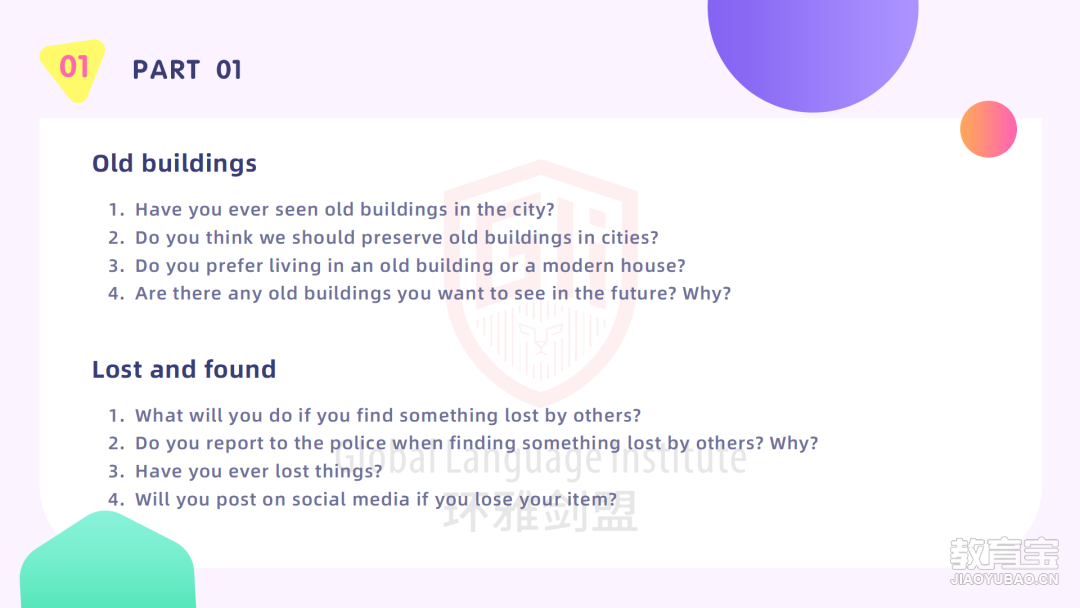 01 PART 01

Old buildings

1. Have you ever seen old buildings in the city?
2. Do you think we should preserve old buildings in cities?
3. Do you prefer living in an old building or a modern house?
4. Are there any old buildings you want to see in the future? Why?

Lost and found

1. What will you do if you find something lost by others?
2. Do you report to the police when finding something lost by others? Why?
3. Have you ever lost things?
4. Will you post on social media if you lose your item?

Global Language Institute
环雅剑盟

教育宝
JIAOYUBAO.CN